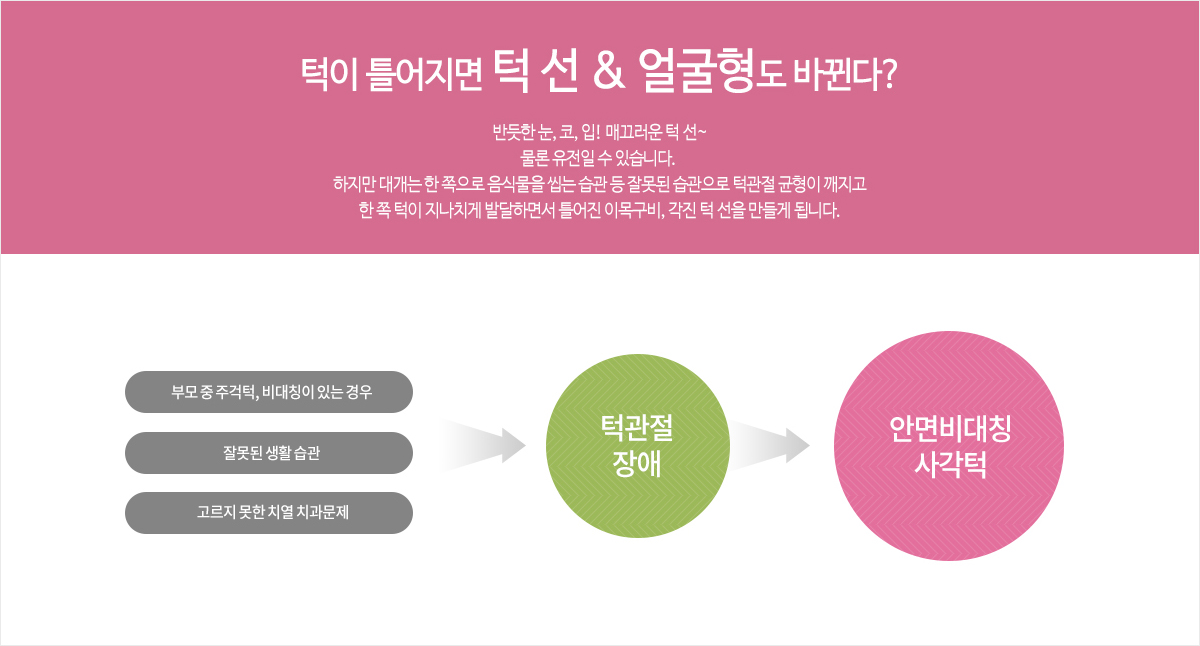 턱이 틀어지면 턱 선 & 얼굴형도 바뀐다?

반듯한 눈, 코, 입! 매끄러운 턱 선~
물론 유전일 수 있습니다.
하지만 대개는 한 쪽으로 음식물을 씹는 습관 등 잘못된 습관으로 턱관절 균형이 깨지고
한 쪽 턱이 지나치게 발달하면서 틀어진 이목구비, 각진 턱 선을 만들게 됩니다.

부모 중 주걱턱, 비대칭이 있는 경우

잘못된 생활 습관

고르지 못한 치열 치과문제

턱관절
장애

안면비대칭
사각턱